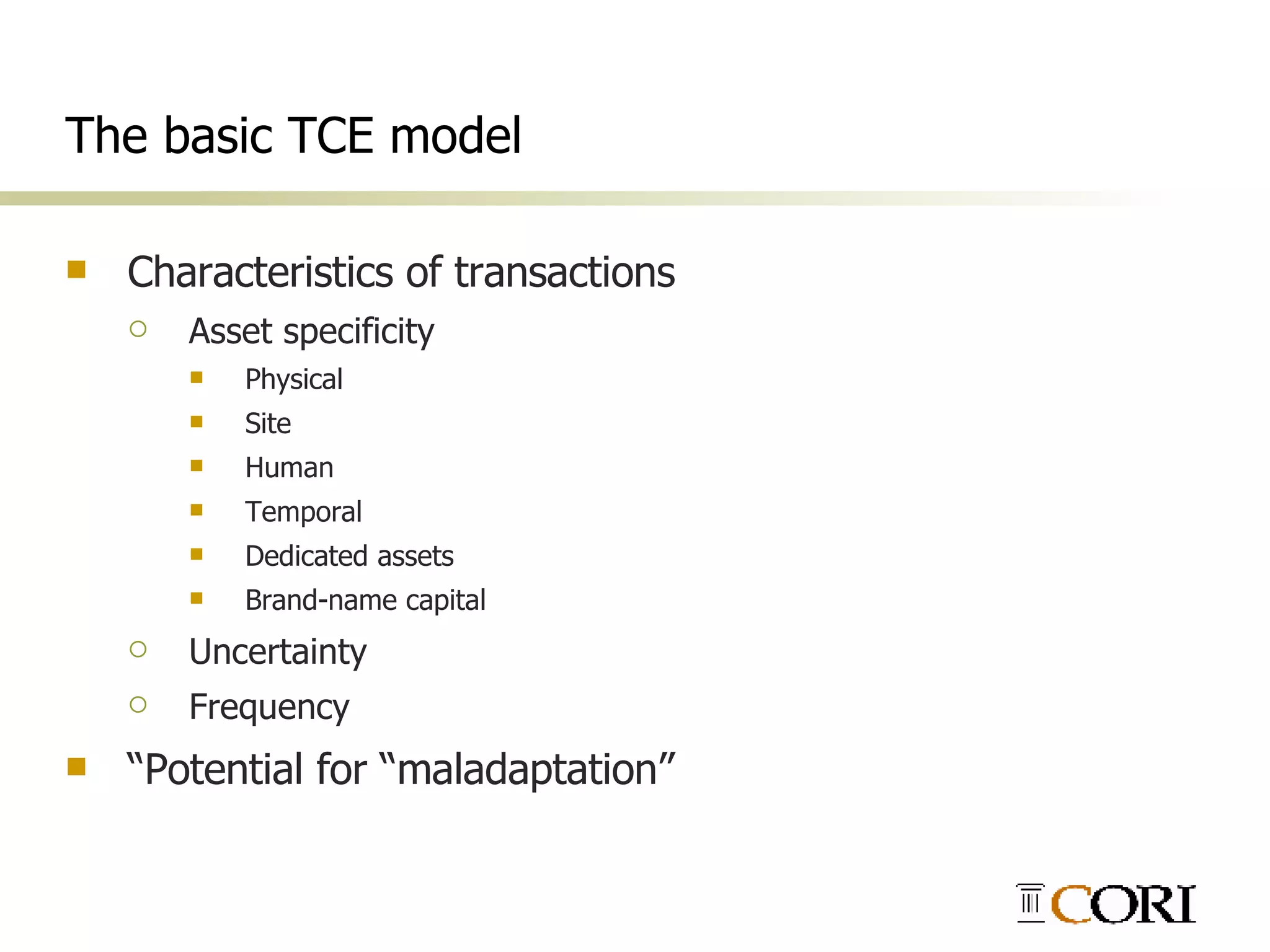 The basic TCE model

- Characteristics of transactions
  - Asset specificity
    - Physical
    - Site
    - Human
    - Temporal
    - Dedicated assets
    - Brand-name capital
  - Uncertainty
  - Frequency
- “Potential for “maladaptation”

CORI